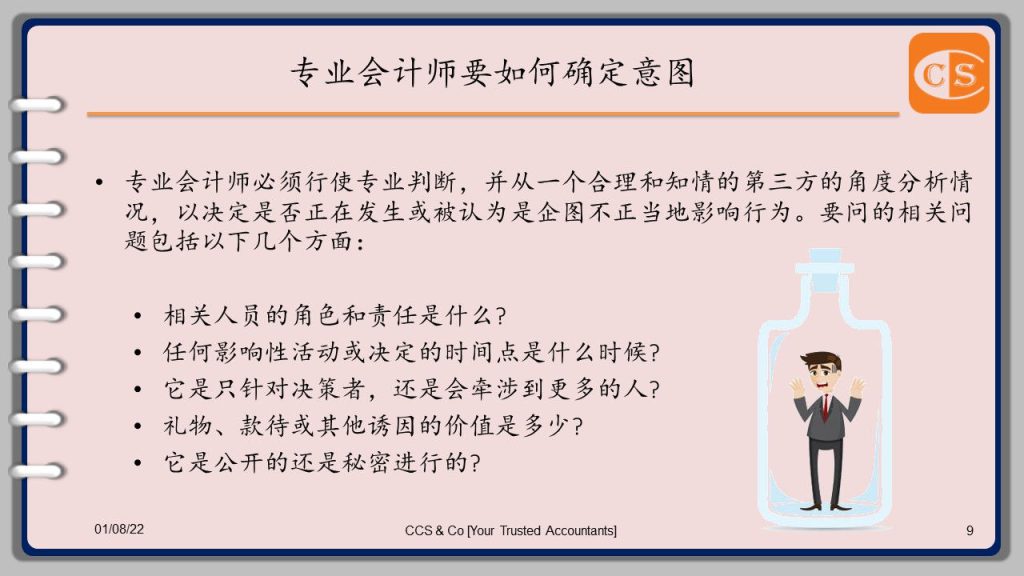 专业会计师要如何确定意图

CS

• 专业会计师必须行使专业判断，并从一个合理和知情的第三方的角度分析情况，以决定是否正在发生或被认为是企图不正当地影响行为。要问的相关问题包括以下几个方面：

• 相关人员的角色和责任是什么?
• 任何影响性活动或决定的时间点是什么时候?
• 它是只针对决策者，还是会牵涉到更多的人?
• 礼物、款待或其他诱因的价值是多少?
• 它是公开的还是秘密进行的?

01/08/22

CCS & Co [Your Trusted Accountants]

9